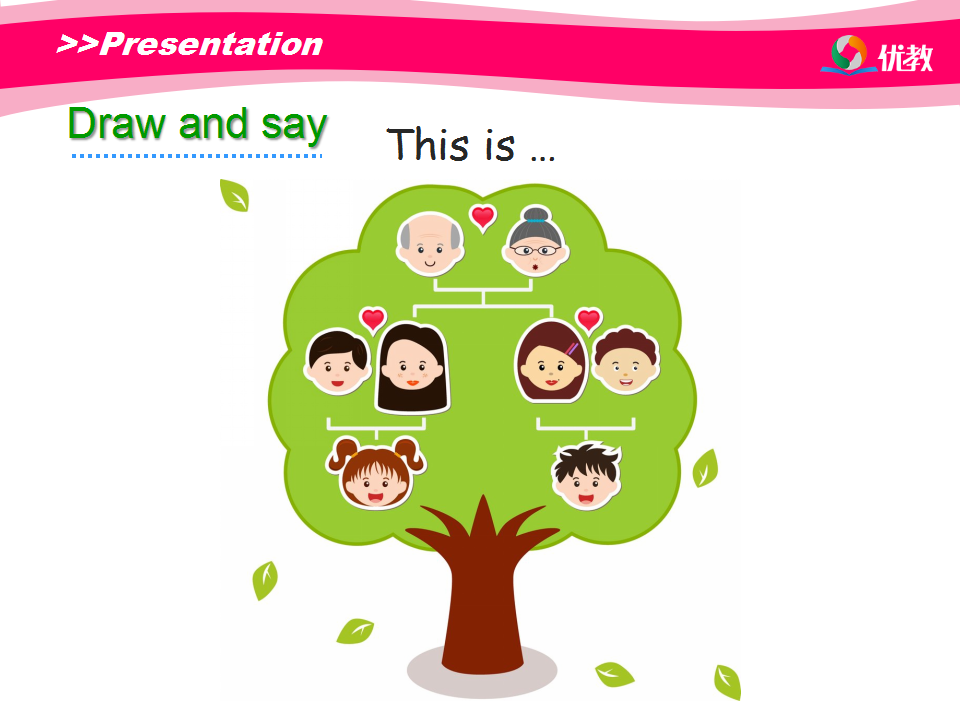 >>Presentation

优教

Draw and say

This is ...